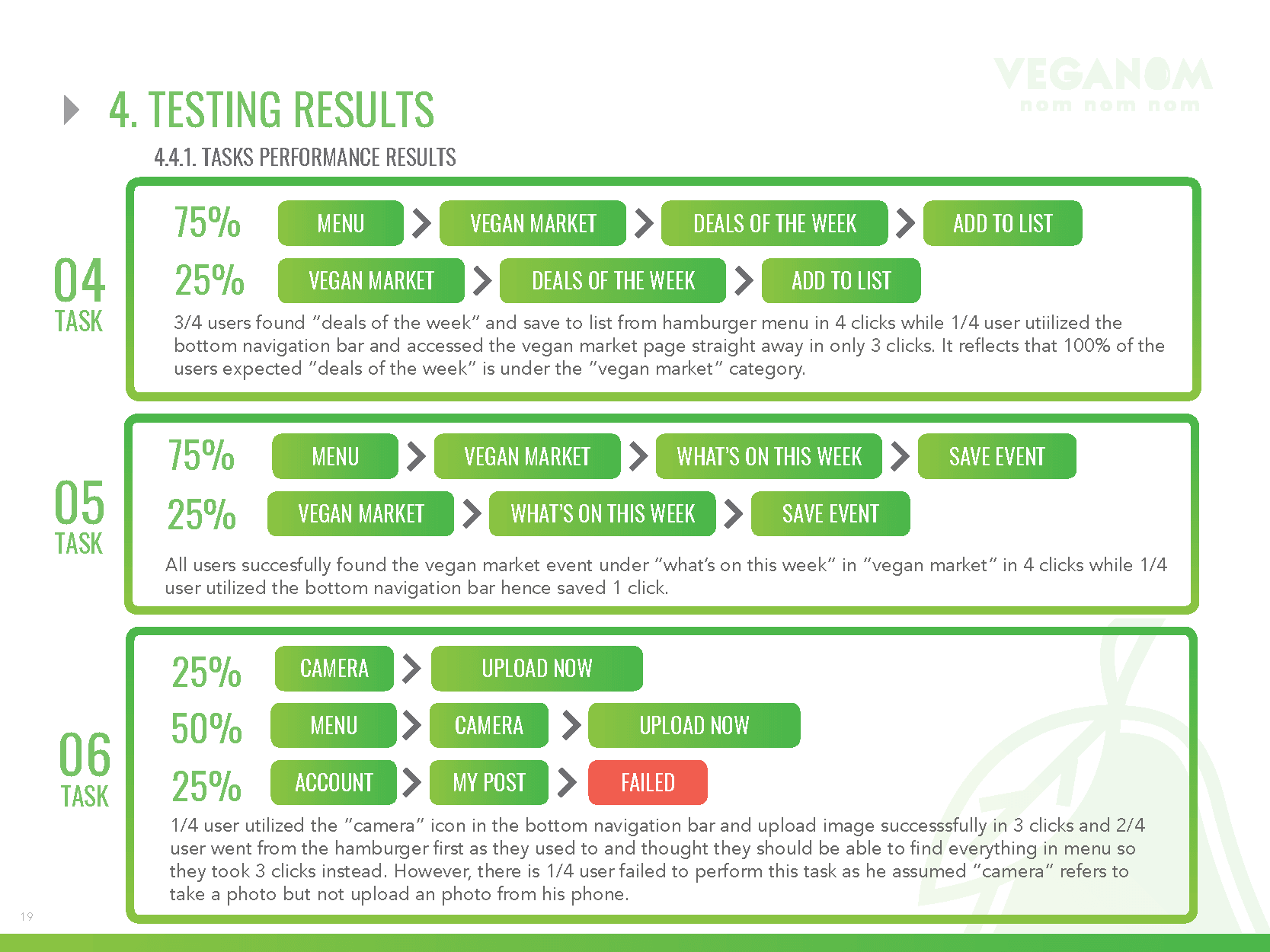 VEGANOM
nom nom nom

4. TESTING RESULTS

4.4.1. TASKS PERFORMANCE RESULTS

04
TASK

75% MENU > VEGAN MARKET > DEALS OF THE WEEK > ADD TO LIST

25% VEGAN MARKET > DEALS OF THE WEEK > ADD TO LIST

3/4 users found "deals of the week" and save to list from hamburger menu in 4 clicks while 1/4 user utiilized the bottom navigation bar and accessed the vegan market page straight away in only 3 clicks. It reflects that 100% of the users expected "deals of the week" is under the "vegan market" category.

05
TASK

75% MENU > VEGAN MARKET > WHAT'S ON THIS WEEK > SAVE EVENT

25% VEGAN MARKET > WHAT'S ON THIS WEEK > SAVE EVENT

All users succesfully found the vegan market event under "what's on this week" in "vegan market" in 4 clicks while 1/4 user utilized the bottom navigation bar hence saved 1 click.

06
TASK

25% CAMERA > UPLOAD NOW

50% MENU > CAMERA > UPLOAD NOW

25% ACCOUNT > MY POST > FAILED

1/4 user utilized the "camera" icon in the bottom navigation bar and upload image successsfully in 3 clicks and 2/4 user went from the hamburger first as they used to and thought they should be able to find everything in menu so they took 3 clicks instead. However, there is 1/4 user failed to perform this task as he assumed "camera" refers to take a photo but not upload an photo from his phone.

19